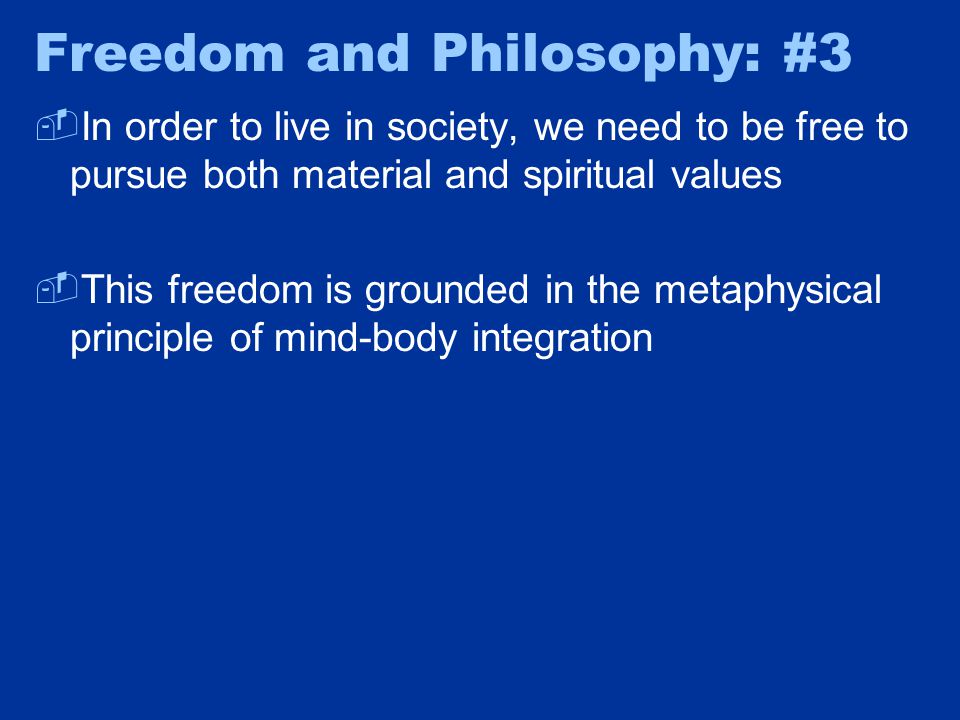 Freedom and Philosophy: #3

In order to live in society, we need to be free to pursue both material and spiritual values

This freedom is grounded in the metaphysical principle of mind-body integration